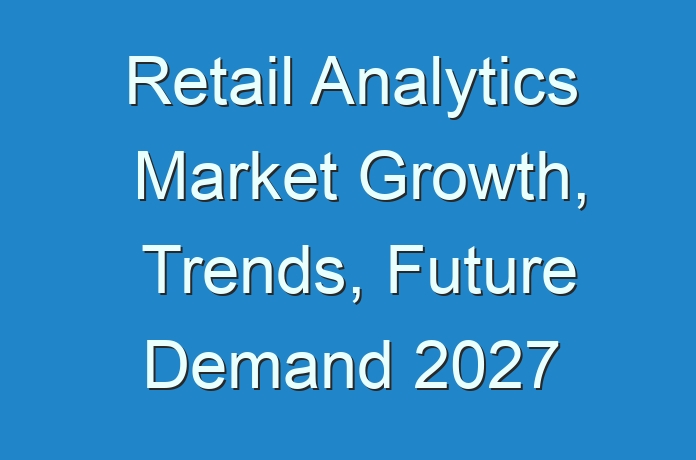 Retail Analytics Market Growth, Trends, Future Demand 2027